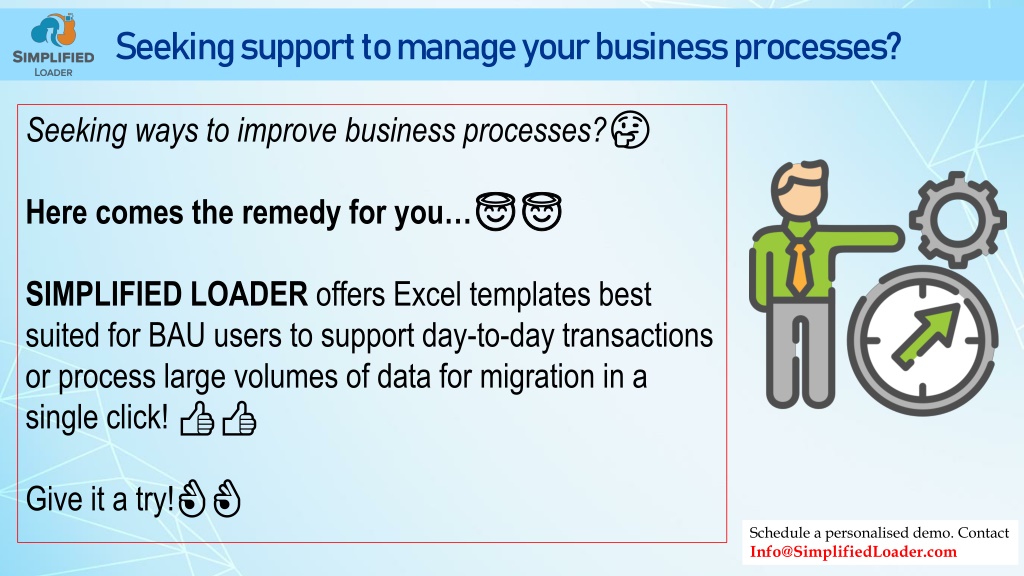 SIMPLIFIED LOADER

Seeking support to manage your business processes?

Seeking ways to improve business processes?🤔

Here comes the remedy for you…😇😇

SIMPLIFIED LOADER offers Excel templates best suited for BAU users to support day-to-day transactions or process large volumes of data for migration in a single click! 👍👍

Give it a try!👌👌

Schedule a personalised demo. Contact Info@SimplifiedLoader.com